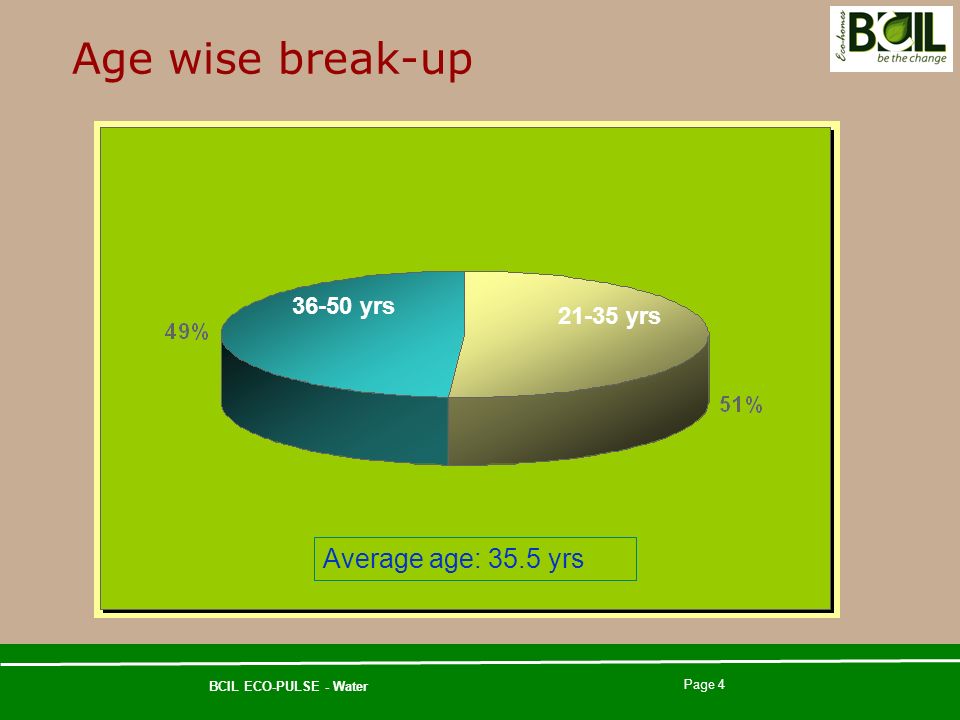 Age wise break-up

Eco-homes BCIL be the change

36-50 yrs

21-35 yrs

49%

51%

Average age: 35.5 yrs

BCIL ECO-PULSE - Water

Page 4